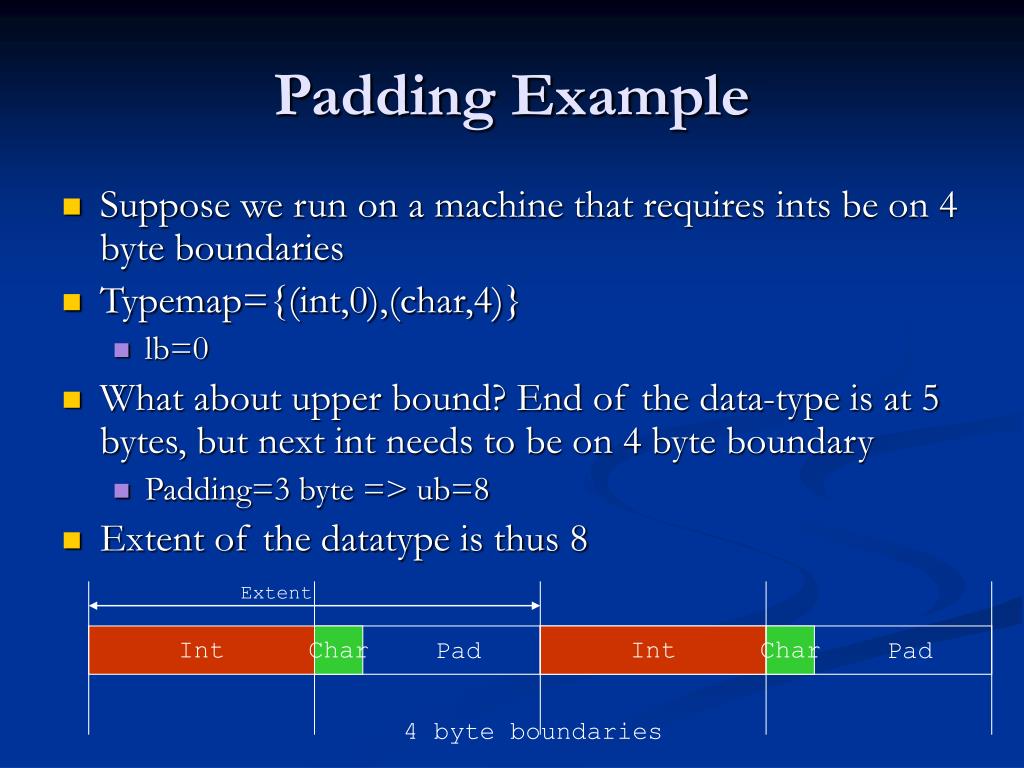 Padding Example

Suppose we run on a machine that requires ints be on 4 byte boundaries

Typemap={(int,0),(char,4)}

lb=0

What about upper bound? End of the data-type is at 5 bytes, but next int needs to be on 4 byte boundary

Padding=3 byte => ub=8

Extent of the datatype is thus 8

Extent

Int Char Pad Int Char Pad

4 byte boundaries